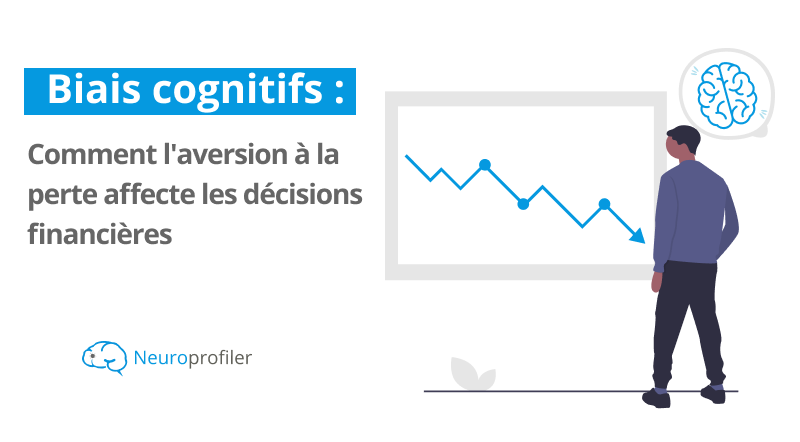 Biais cognitifs :

Comment l'aversion à la perte affecte les décisions financières

Neuroprofiler